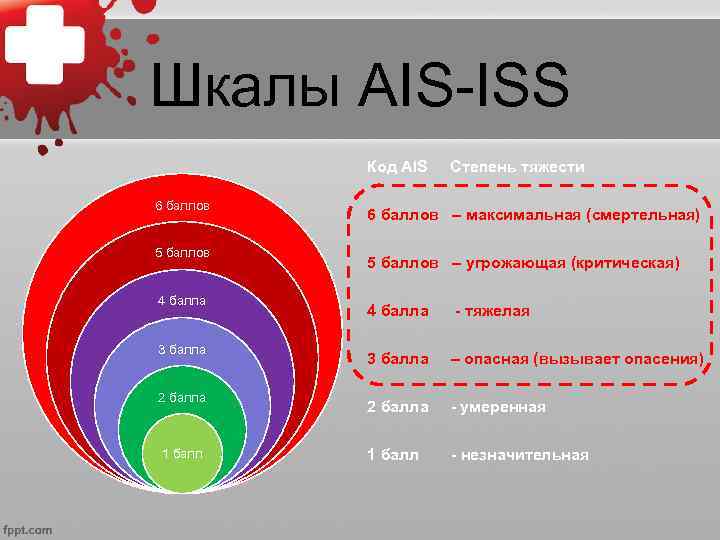 Шкалы AIS-ISS

6 баллов

5 баллов

4 балла

3 балла

2 балла

1 балл

Код AIS Степень тяжести

6 баллов – максимальная (смертельная)

5 баллов – угрожающая (критическая)

4 балла - тяжелая

3 балла – опасная (вызывает опасения)

2 балла - умеренная

1 балл - незначительная

fppt.com